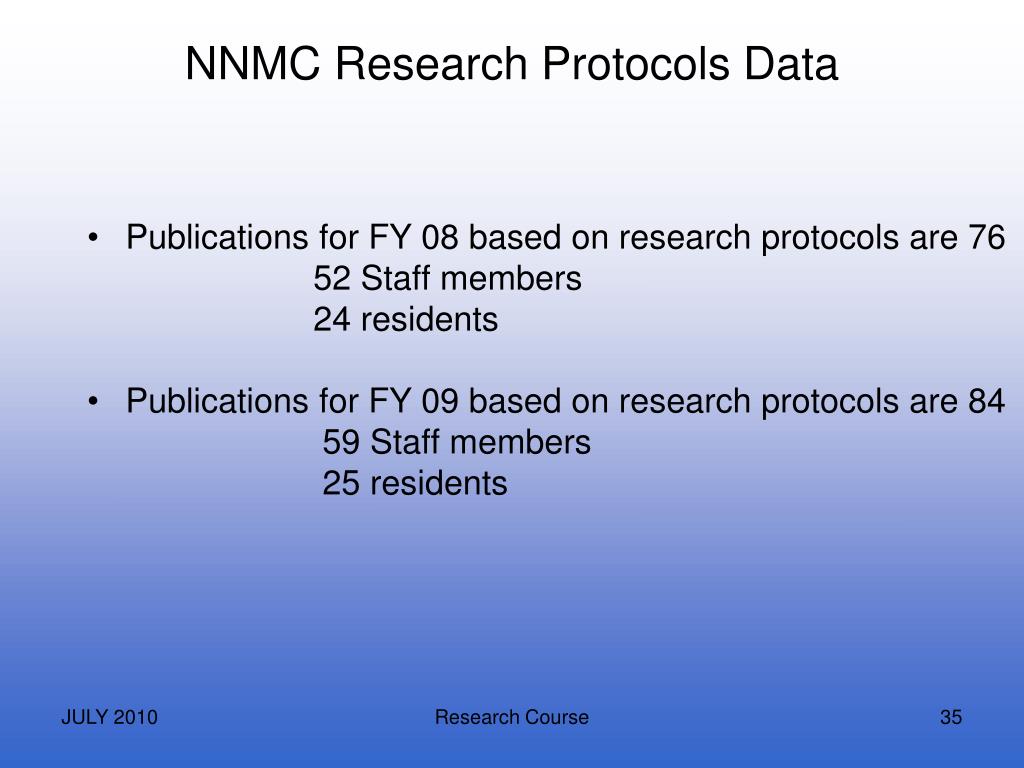 NNMC Research Protocols Data

• Publications for FY 08 based on research protocols are 76
52 Staff members
24 residents

• Publications for FY 09 based on research protocols are 84
59 Staff members
25 residents

JULY 2010

Research Course

35